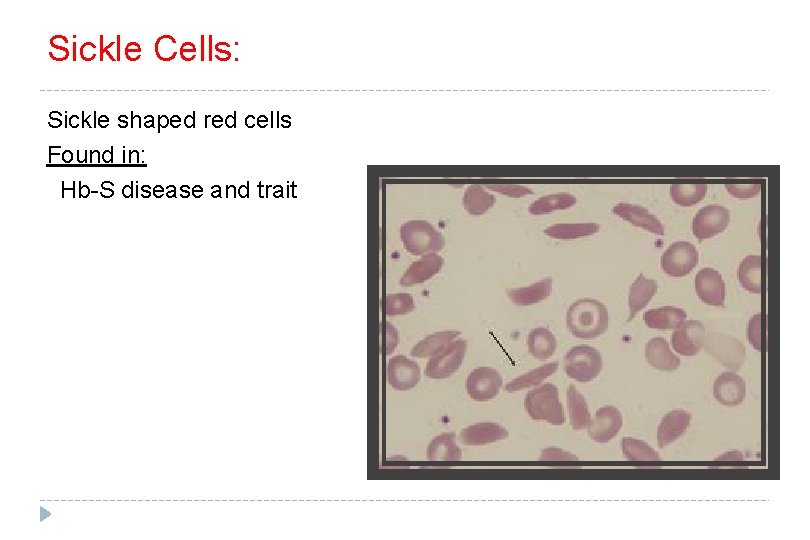 Sickle Cells:

Sickle shaped red cells

Found in:

Hb-S disease and trait